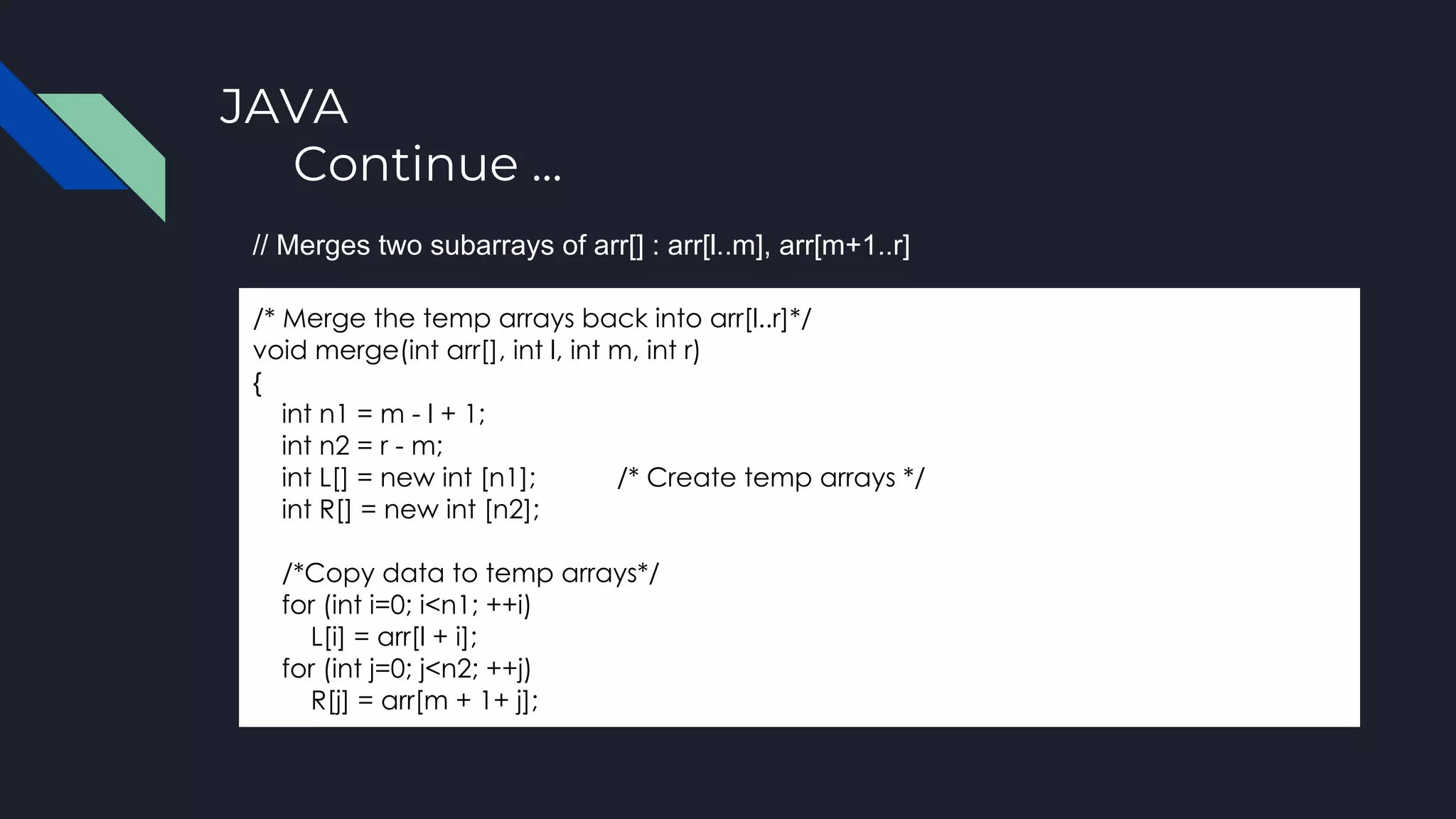 JAVA
Continue ...

// Merges two subarrays of arr[] : arr[l..m], arr[m+1..r]

/* Merge the temp arrays back into arr[l..r]*/
void merge(int arr[], int l, int m, int r)
{
int n1 = m - l + 1;
int n2 = r - m;
int L[] = new int [n1]; /* Create temp arrays */
int R[] = new int [n2];

/*Copy data to temp arrays*/
for (int i=0; i<n1; ++i)
L[i] = arr[l + i];
for (int j=0; j<n2; ++j)
R[j] = arr[m + 1+ j];